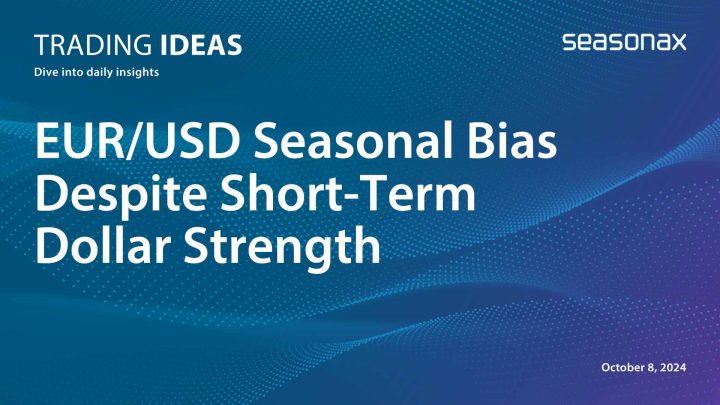 TRADING IDEAS

Dive into daily insights

seasonax

EUR/USD Seasonal Bias Despite Short-Term Dollar Strength

October 8, 2024